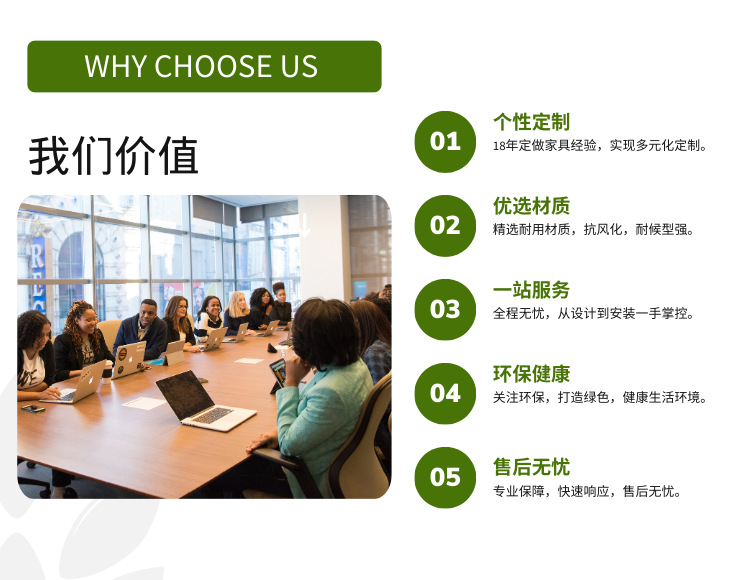 WHY CHOOSE US

我们价值

01
个性定制
18年定做家具经验，实现多元化定制。

02
优选材质
精选耐用材质，抗风化，耐候型强。

03
一站服务
全程无忧，从设计到安装一手掌控。

04
环保健康
关注环保，打造绿色，健康生活环境。

05
售后无忧
专业保障，快速响应，售后无忧。